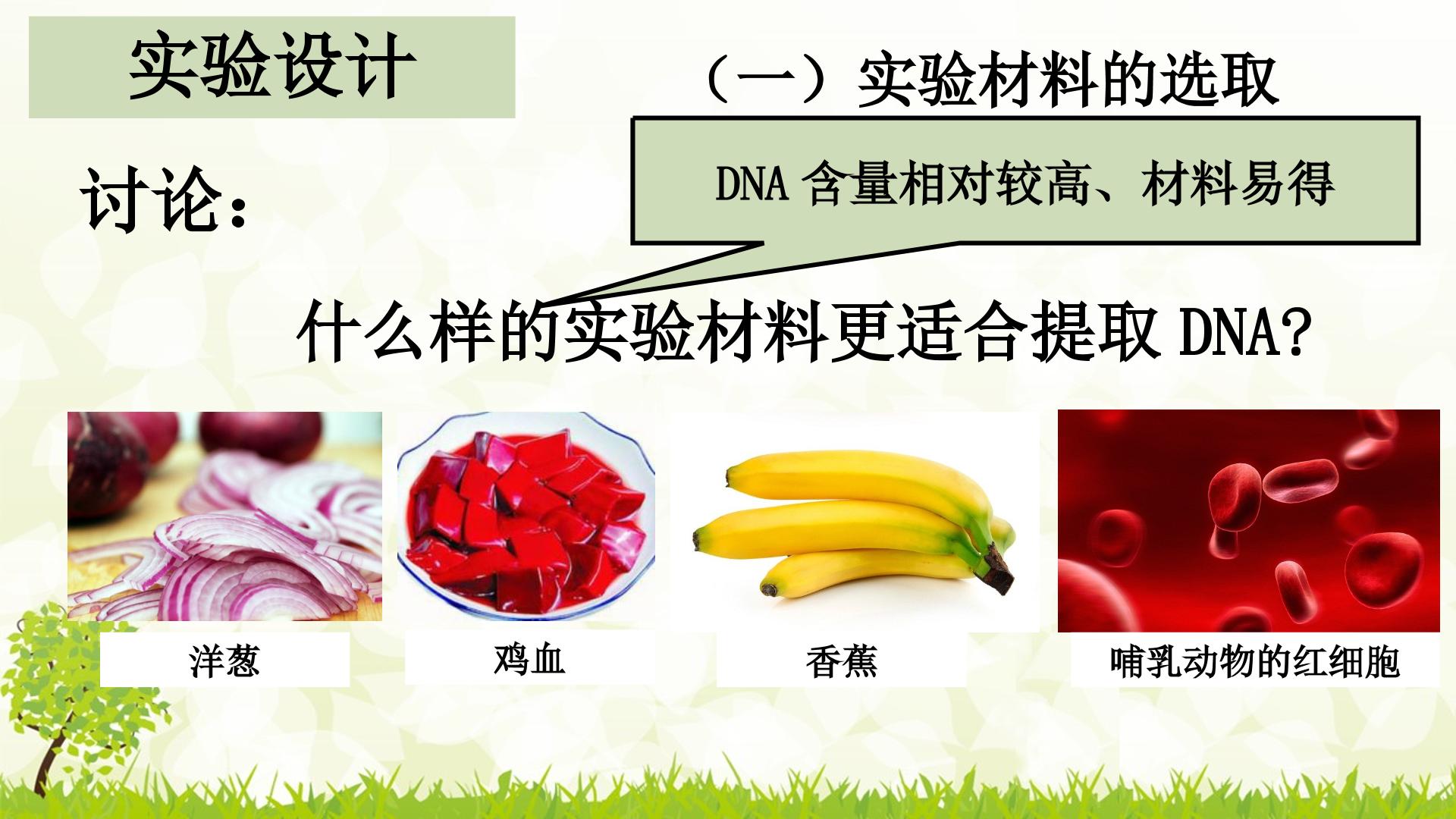 实验设计

（一）实验材料的选取

讨论：

DNA 含量相对较高、材料易得

什么样的实验材料更适合提取 DNA?

洋葱

鸡血

香蕉

哺乳动物的红细胞